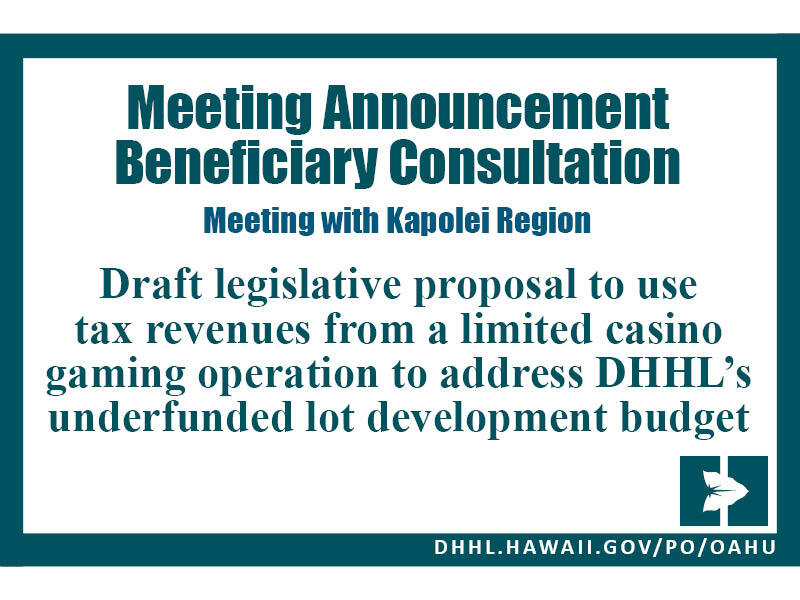 Meeting Announcement
Beneficiary Consultation

Meeting with Kapolei Region

Draft legislative proposal to use tax revenues from a limited casino gaming operation to address DHHL's underfunded lot development budget

DHHL.HAWAII.GOV/PO/OAHU